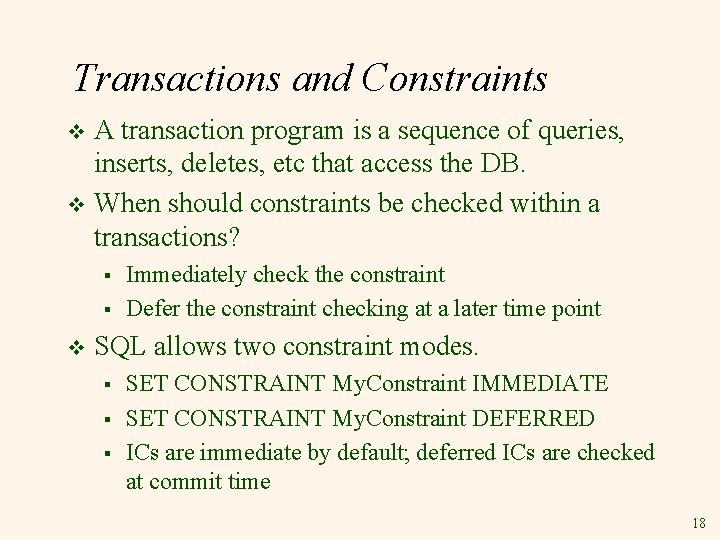 Transactions and Constraints

❖ A transaction program is a sequence of queries, inserts, deletes, etc that access the DB.

❖ When should constraints be checked within a transactions?

▪ Immediately check the constraint

▪ Defer the constraint checking at a later time point

❖ SQL allows two constraint modes.

▪ SET CONSTRAINT MyConstraint IMMEDIATE

▪ SET CONSTRAINT MyConstraint DEFERRED

▪ ICs are immediate by default; deferred ICs are checked at commit time

18